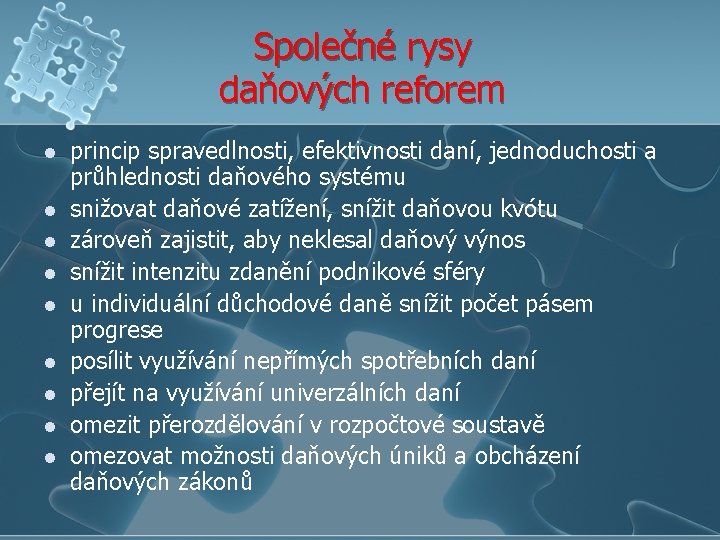 Společné rysy daňových reforem

- princip spravedlnosti, efektivnosti daní, jednoduchosti a průhlednosti daňového systému
- snižovat daňové zatížení, snížit daňovou kvótu
- zároveň zajistit, aby neklesal daňový výnos
- snížit intenzitu zdanění podnikové sféry
- u individuální důchodové daně snížit počet pásem progrese
- posílit využívání nepřímých spotřebních daní
- přejít na využívání univerzálních daní
- omezit přerozdělování v rozpočtové soustavě
- omezovat možnosti daňových úniků a obcházení daňových zákonů